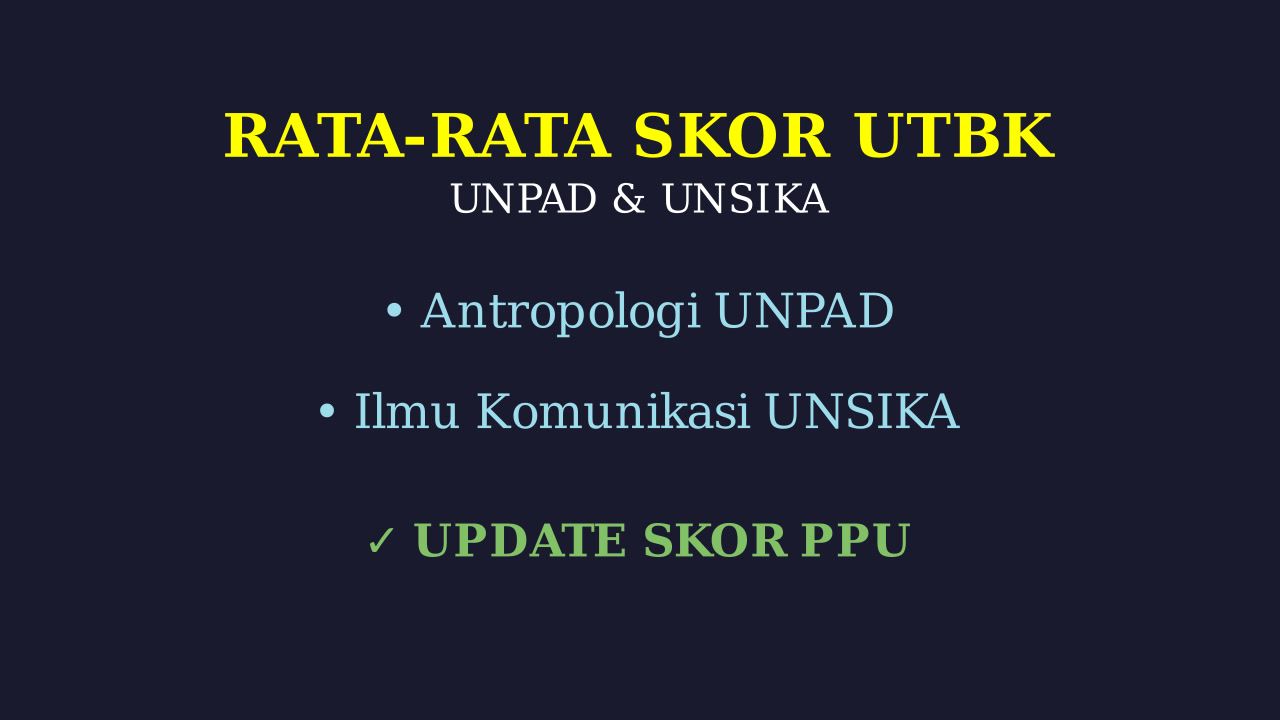 RATA-RATA SKOR UTBK
UNPAD & UNSIKA

• Antropologi UNPAD

• Ilmu Komunikasi UNSIKA

✓ UPDATE SKOR PPU